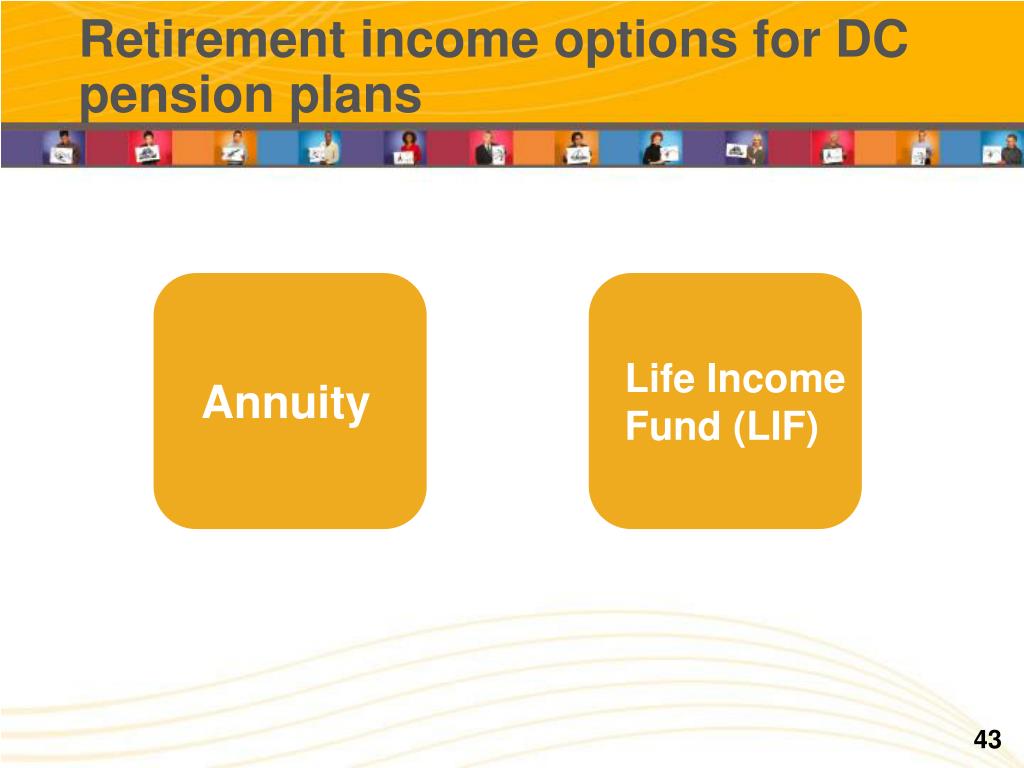 Retirement income options for DC pension plans

Annuity

Life Income Fund (LIF)

43